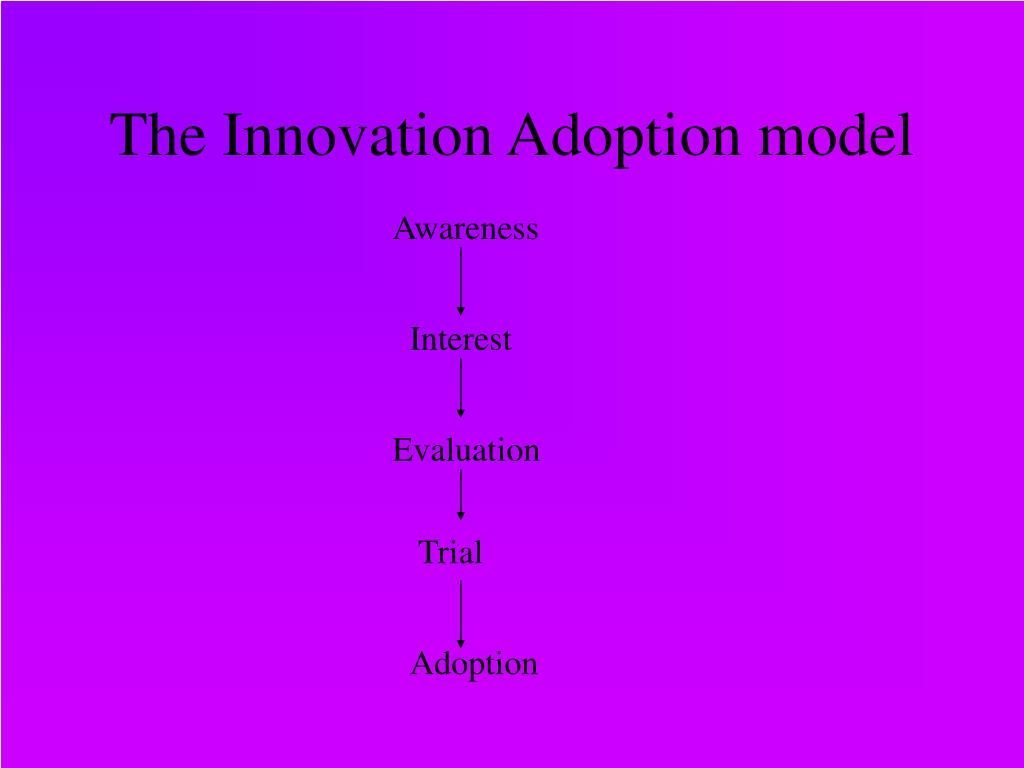 The Innovation Adoption model

Awareness

Interest

Evaluation

Trial

Adoption